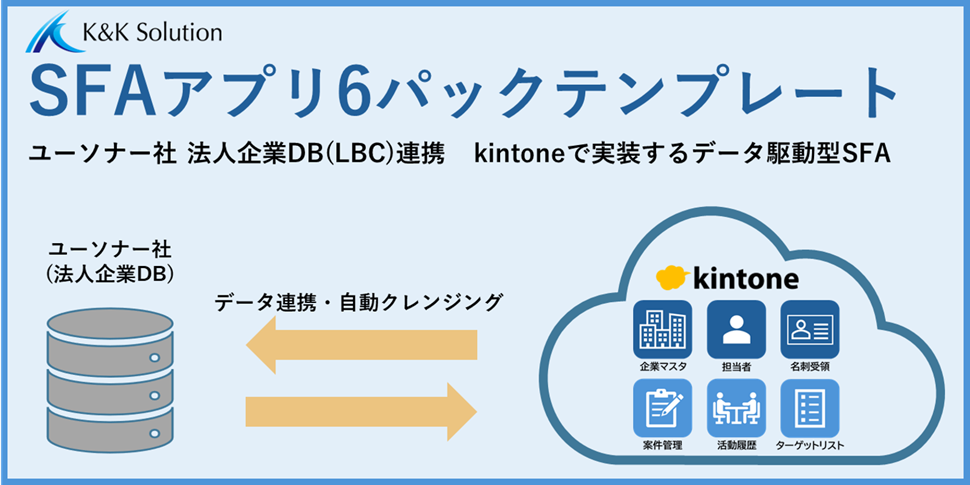 K&K Solution

SFAアプリ6パックテンプレート

ユーソナー社 法人企業DB(LBC)連携　kintoneで実装するデータ駆動型SFA

ユーソナー社
(法人企業DB)

データ連携・自動クレンジング

kintone

企業マスタ

担当者

名刺受領

案件管理

活動履歴

ターゲットリスト